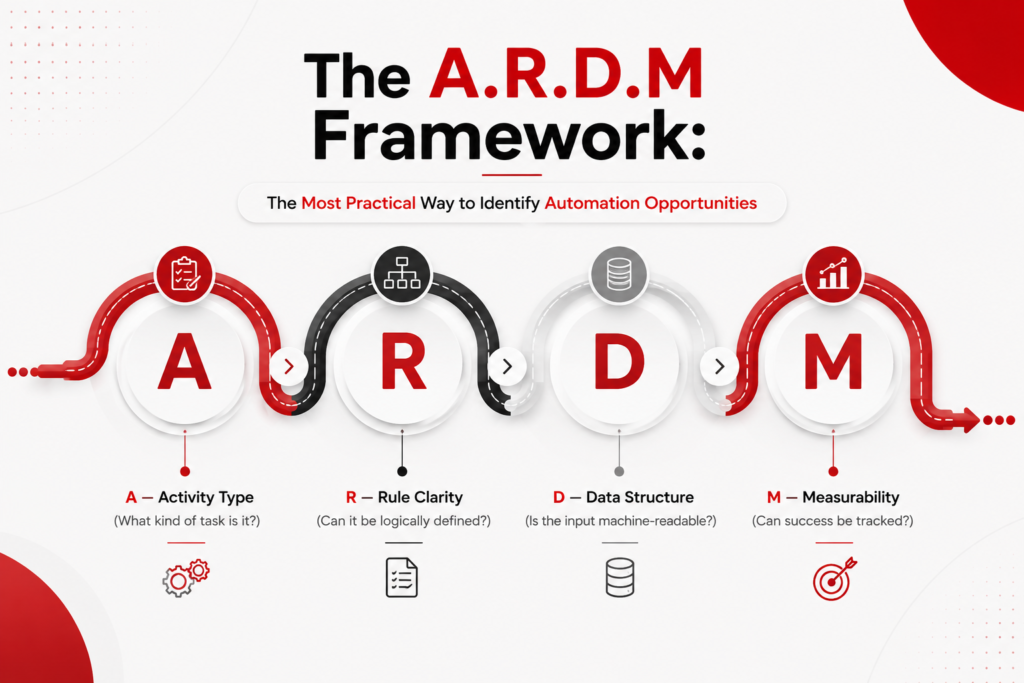 The A.R.D.M Framework:

The Most Practical Way to Identify Automation Opportunities

A

R

D

M

A — Activity Type
(What kind of task is it?)

R — Rule Clarity
(Can it be logically defined?)

D — Data Structure
(Is the input machine-readable?)

M — Measurability
(Can success be tracked?)